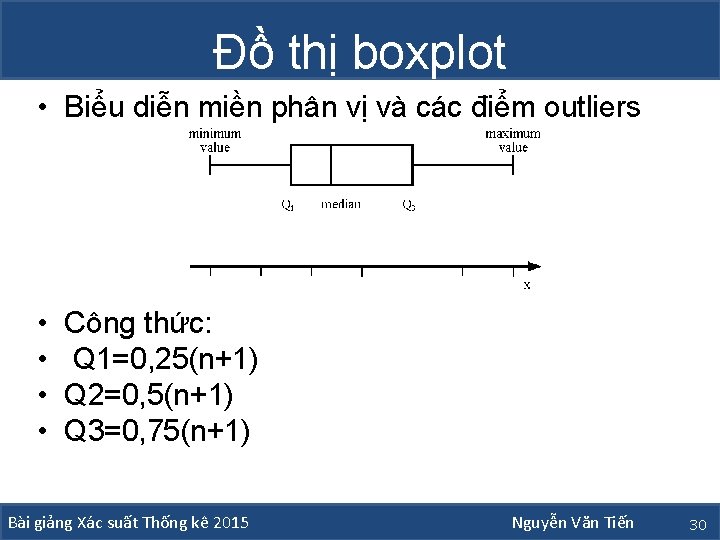 Đồ thị boxplot

• Biểu diễn miền phân vị và các điểm outliers

minimum value

maximum value

$Q_1$

median

$Q_3$

x

• Công thức:
• Q1=0,25(n+1)
• Q2=0,5(n+1)
• Q3=0,75(n+1)

Bài giảng Xác suất Thống kê 2015

Nguyễn Văn Tiến

30